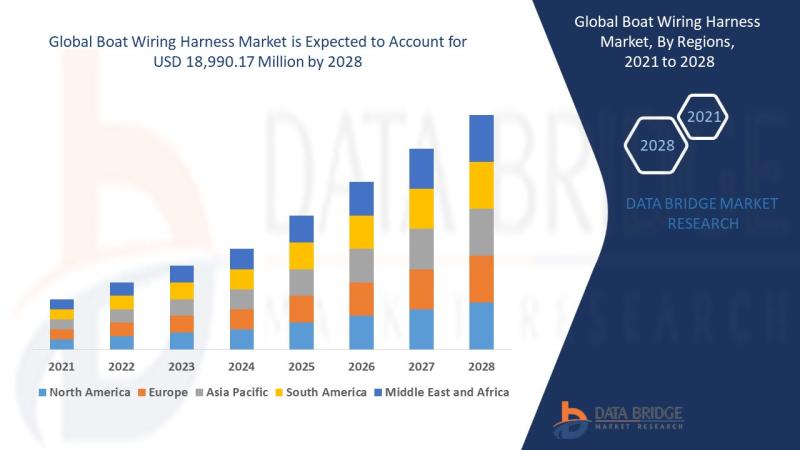 Global Boat Wiring Harness Market is Expected to Account for USD 18,990.17 Million by 2028

2021
2022
2023
2024
2025
2026
2027
2028

North America
Europe
Asia Pacific
South America
Middle East and Africa

Global Boat Wiring Harness Market, By Regions, 2021 to 2028

2021
2028

DATA BRIDGE MARKET RESEARCH

DATA BRIDGE
MARKET RESEARCH